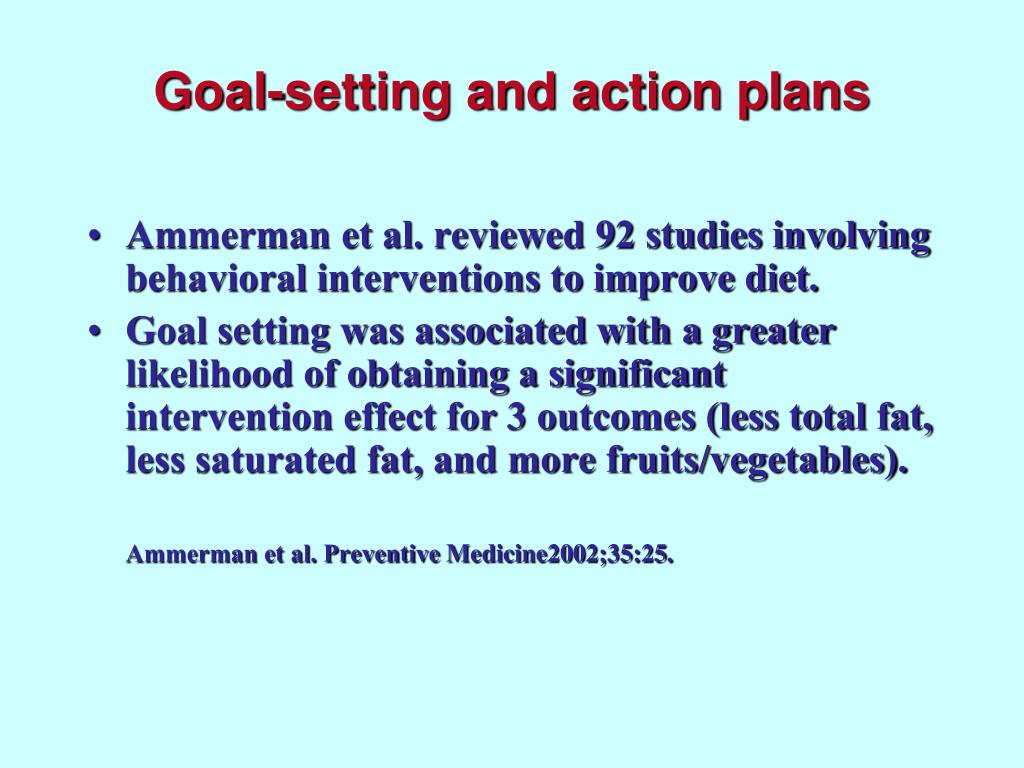 Goal-setting and action plans

• Ammerman et al. reviewed 92 studies involving behavioral interventions to improve diet.
• Goal setting was associated with a greater likelihood of obtaining a significant intervention effect for 3 outcomes (less total fat, less saturated fat, and more fruits/vegetables).

Ammerman et al. Preventive Medicine2002;35:25.